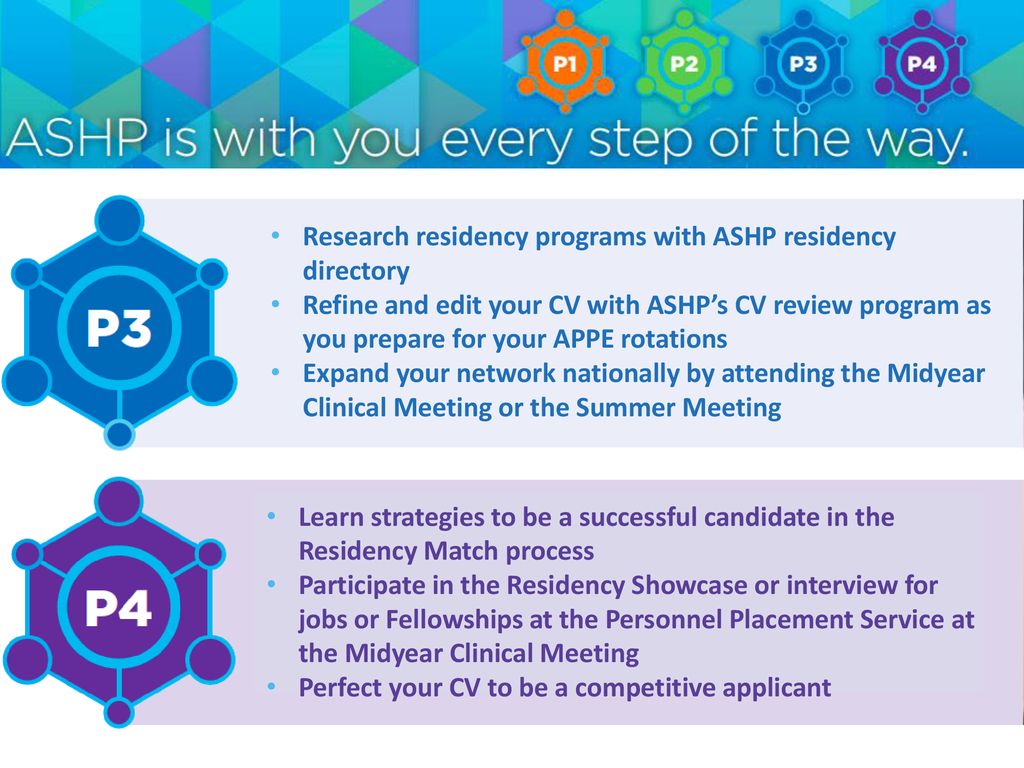 P1 P2 P3 P4

ASHP is with you every step of the way.

P3

• Research residency programs with ASHP residency directory
• Refine and edit your CV with ASHP's CV review program as you prepare for your APPE rotations
• Expand your network nationally by attending the Midyear Clinical Meeting or the Summer Meeting

P4

• Learn strategies to be a successful candidate in the Residency Match process
• Participate in the Residency Showcase or interview for jobs or Fellowships at the Personnel Placement Service at the Midyear Clinical Meeting
• Perfect your CV to be a competitive applicant